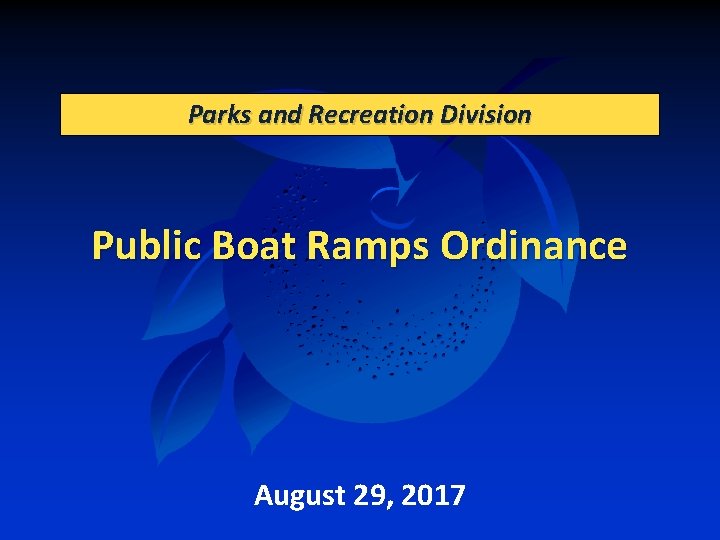 Parks and Recreation Division

Public Boat Ramps Ordinance

August 29, 2017